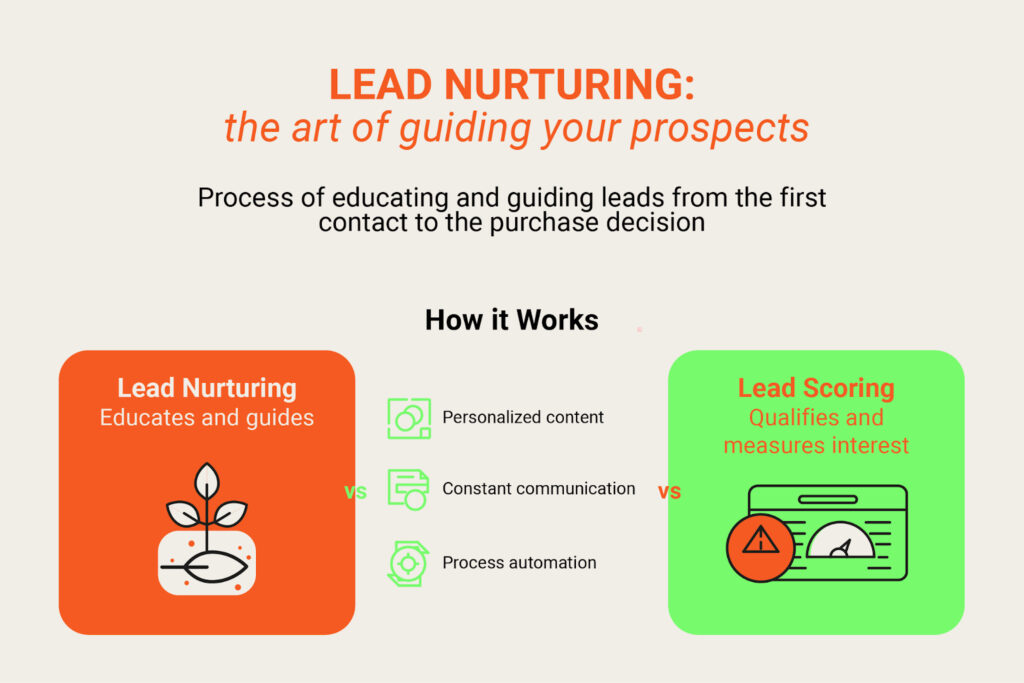 LEAD NURTURING:
the art of guiding your prospects

Process of educating and guiding leads from the first contact to the purchase decision

How it Works

Lead Nurturing
Educates and guides

vs

Personalized content

Constant communication

Process automation

vs

Lead Scoring
Qualifies and measures interest